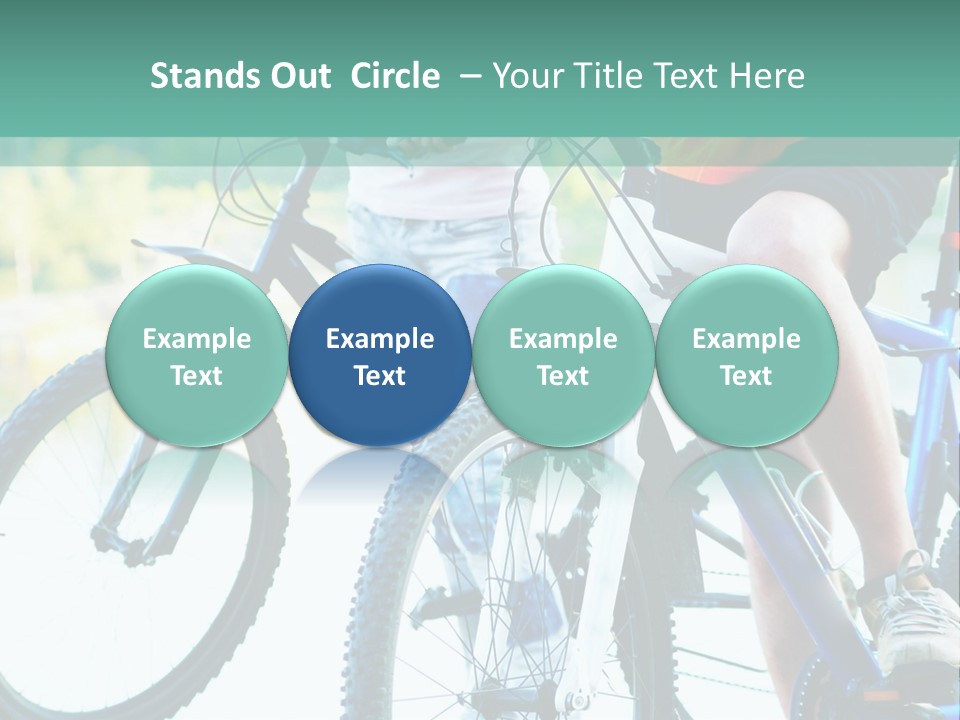 Stands Out Circle – Your Title Text Here

Example Text

Example Text

Example Text

Example Text